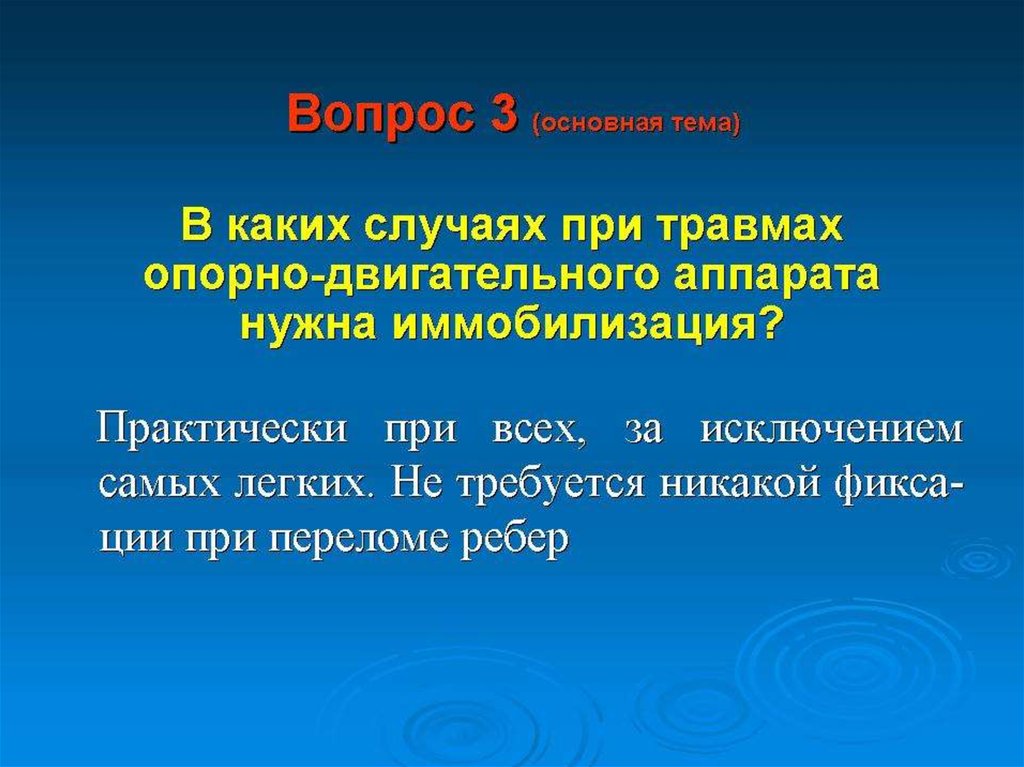 Вопрос 3 (основная тема)

В каких случаях при травмах опорно-двигательного аппарата нужна иммобилизация?

Практически при всех, за исключением самых легких. Не требуется никакой фиксации при переломе ребер